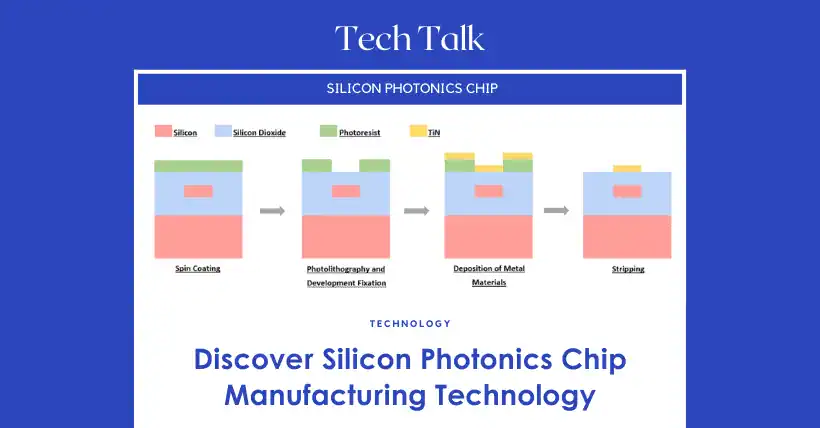 Tech Talk

SILICON PHOTONICS CHIP

Silicon Silicon Dioxide Photoresist TiN

Spin Coating

Photolithography and Development Fixation

Deposition of Metal Materials

Stripping

TECHNOLOGY

Discover Silicon Photonics Chip Manufacturing Technology